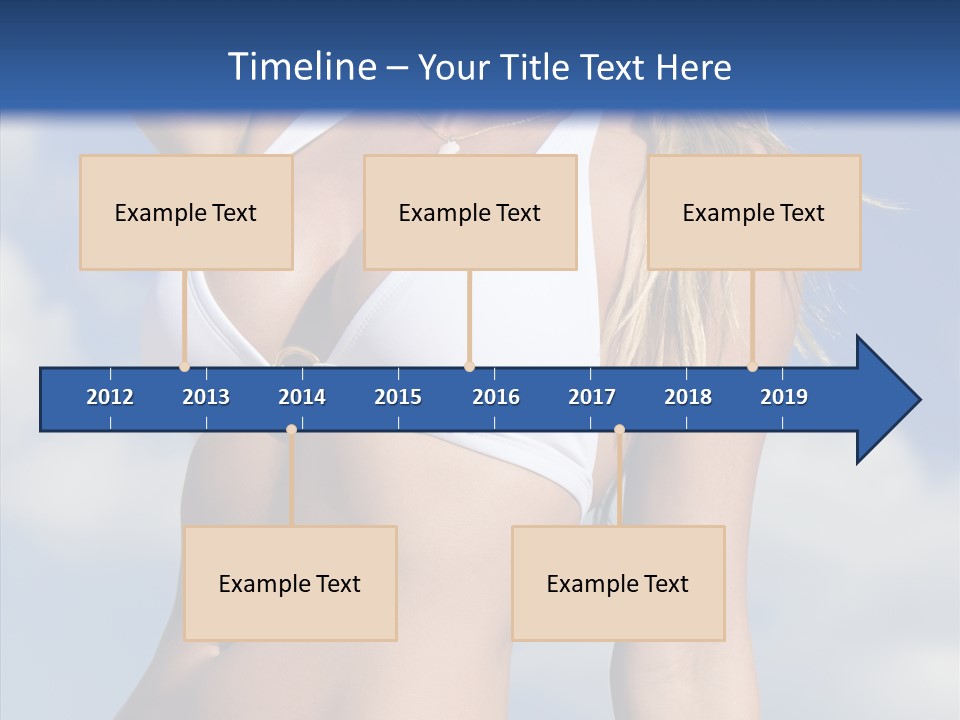 Timeline – Your Title Text Here

Example Text

Example Text

Example Text

2012 2013 2014 2015 2016 2017 2018 2019

Example Text

Example Text